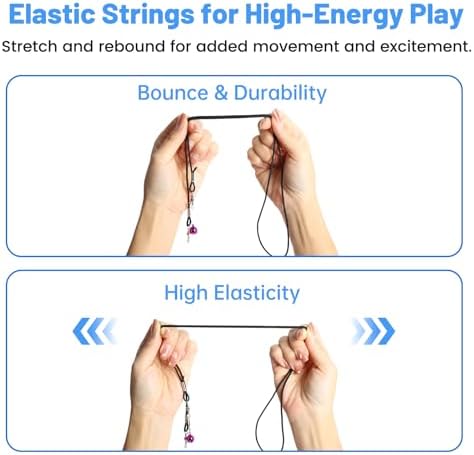 Elastic Strings for High-Energy Play

Stretch and rebound for added movement and excitement.

Bounce & Durability

High Elasticity